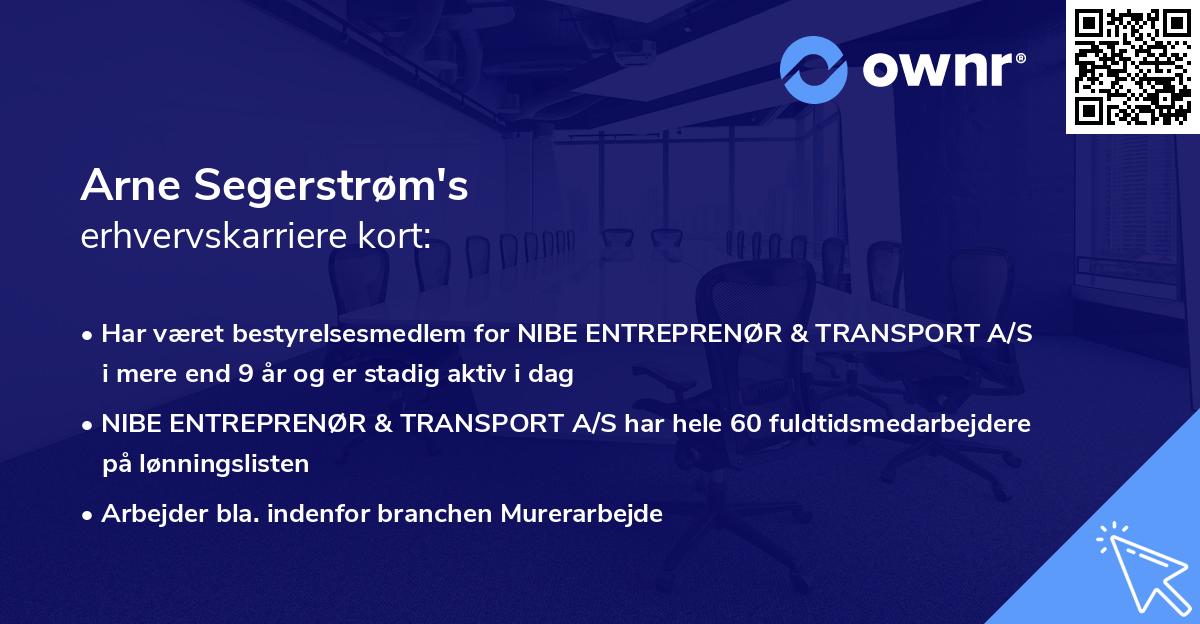 ownr®

Arne Segerstrøm's
erhvervskarriere kort:

• Har været bestyrelsesmedlem for NIBE ENTREPRENØR & TRANSPORT A/S i mere end 9 år og er stadig aktiv i dag

• NIBE ENTREPRENØR & TRANSPORT A/S har hele 60 fuldtidsmedarbejdere på lønningslisten

• Arbejder bla. indenfor branchen Murerarbejde